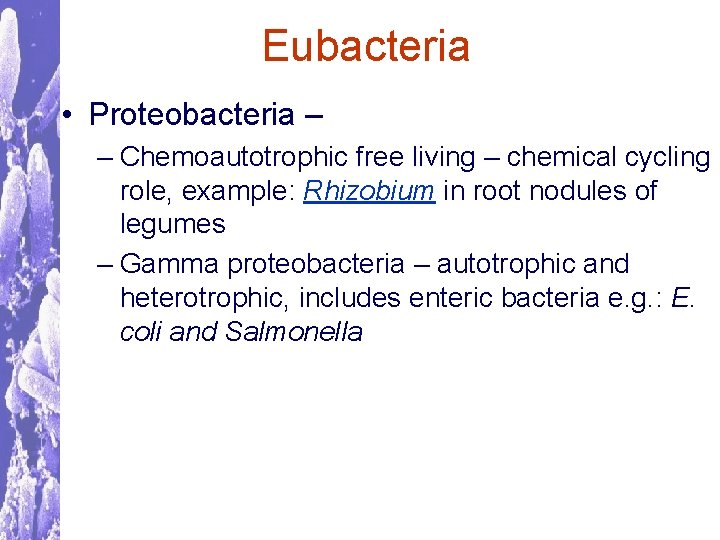 Eubacteria

• Proteobacteria –

– Chemoautotrophic free living – chemical cycling role, example: Rhizobium in root nodules of legumes

– Gamma proteobacteria – autotrophic and heterotrophic, includes enteric bacteria e.g.: E. coli and Salmonella